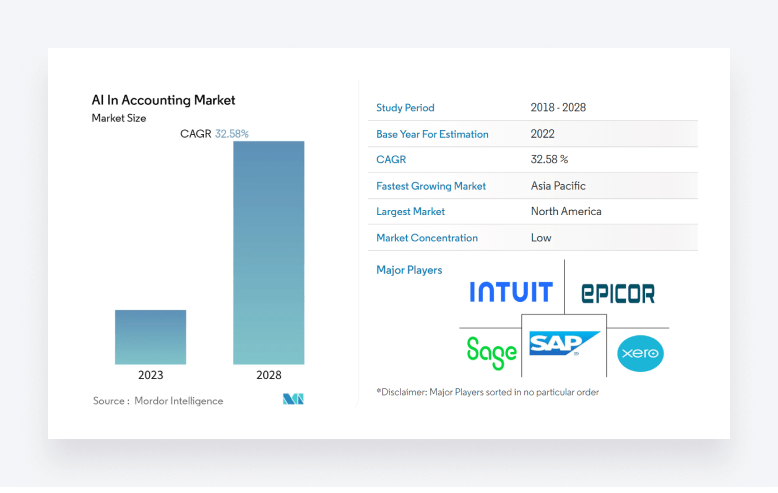 AI In Accounting Market
Market Size

CAGR 32.58%

2023
2028

Source : Mordor Intelligence

| Study Period | 2018 - 2028 |
|---|---|
| Base Year For Estimation | 2022 |
| CAGR | 32.58 % |
| Fastest Growing Market | Asia Pacific |
| Largest Market | North America |
| Market Concentration | Low |

Major Players

INTUIT
EPICOR
Sage
SAP
xero

*Disclaimer: Major Players sorted in no particular order